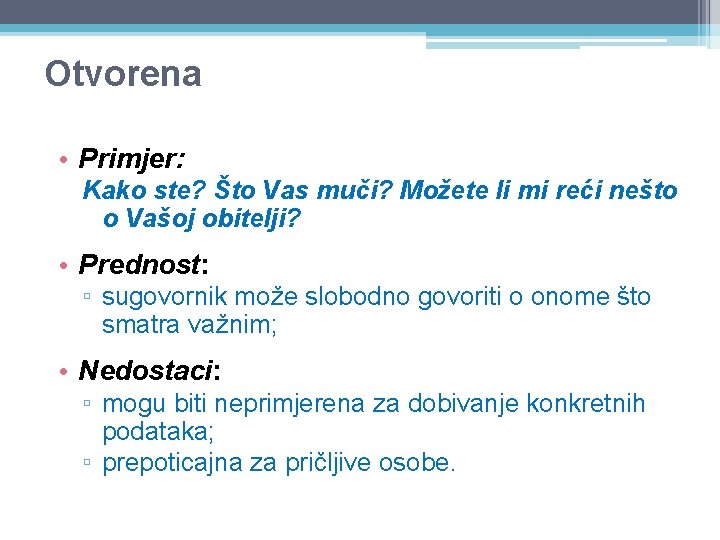 Otvorena

• Primjer:
Kako ste? Što Vas muči? Možete li mi reći nešto o Vašoj obitelji?

• Prednost:
▫ sugovornik može slobodno govoriti o onome što smatra važnim;

• Nedostaci:
▫ mogu biti neprimjerena za dobivanje konkretnih podataka;
▫ prepoticajna za pričljive osobe.